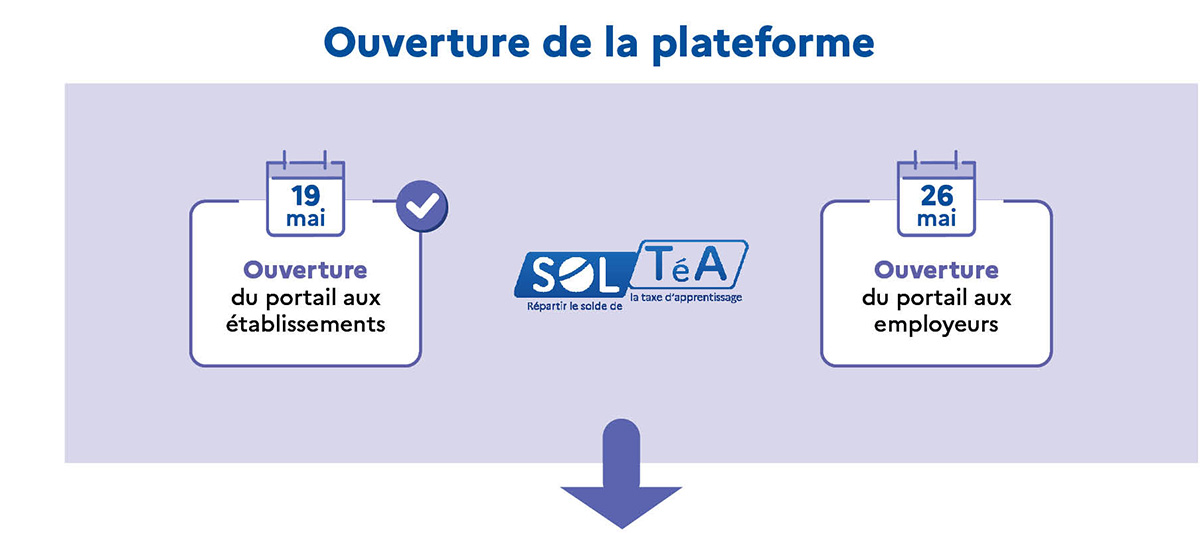 Ouverture de la plateforme

19
mai

Ouverture
du portail aux établissements

SOL TéA
Répartir le solde de la taxe d'apprentissage

26
mai

Ouverture
du portail aux employeurs